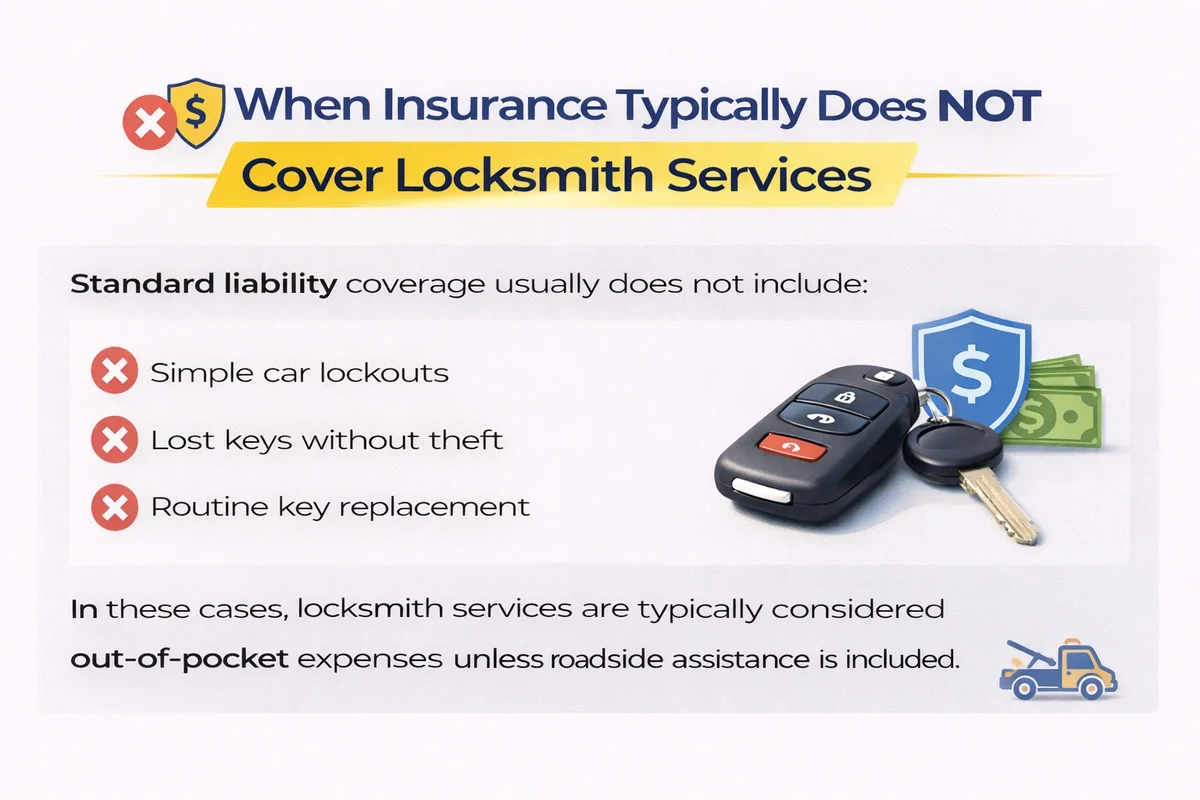 When Insurance Typically Does NOT Cover Locksmith Services

Standard liability coverage usually does not include:

Simple car lockouts

Lost keys without theft

Routine key replacement

In these cases, locksmith services are typically considered out-of-pocket expenses unless roadside assistance is included.